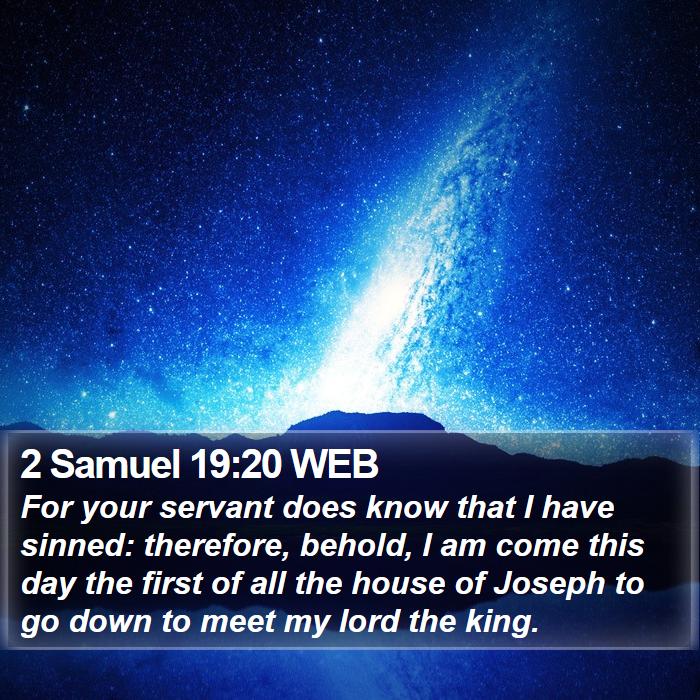 2 Samuel 19:20 WEB
For your servant does know that I have sinned: therefore, behold, I am come this day the first of all the house of Joseph to go down to meet my lord the king.